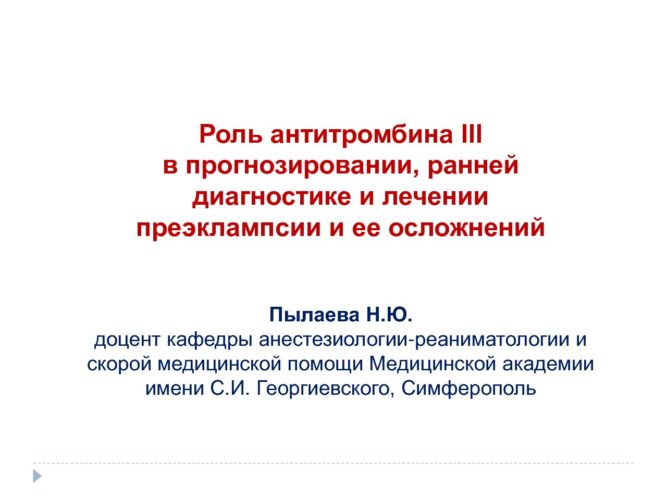 Роль антитромбина III в прогнозировании, ранней диагностике и лечении преэклампсии и ее осложнений

Пылаева Н.Ю.
доцент кафедры анестезиологии-реаниматологии и скорой медицинской помощи Медицинской академии имени С.И. Георгиевского, Симферополь